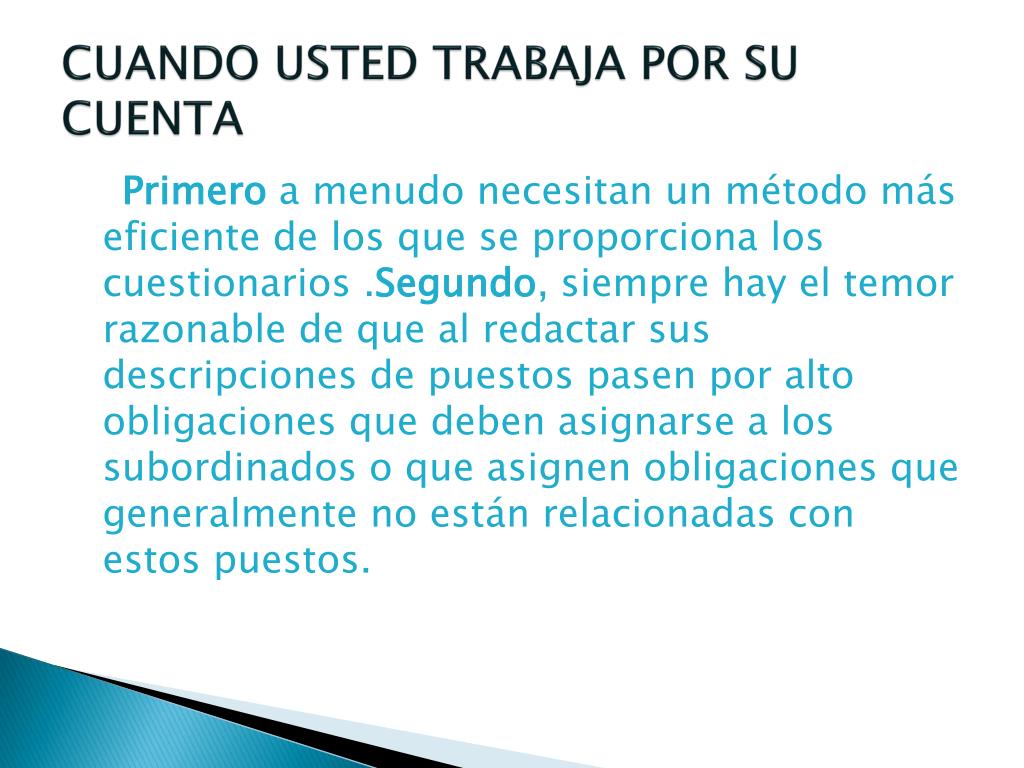 CUANDO USTED TRABAJA POR SU CUENTA

Primero a menudo necesitan un método más eficiente de los que se proporciona los cuestionarios .Segundo, siempre hay el temor razonable de que al redactar sus descripciones de puestos pasen por alto obligaciones que deben asignarse a los subordinados o que asignen obligaciones que generalmente no están relacionadas con estos puestos.